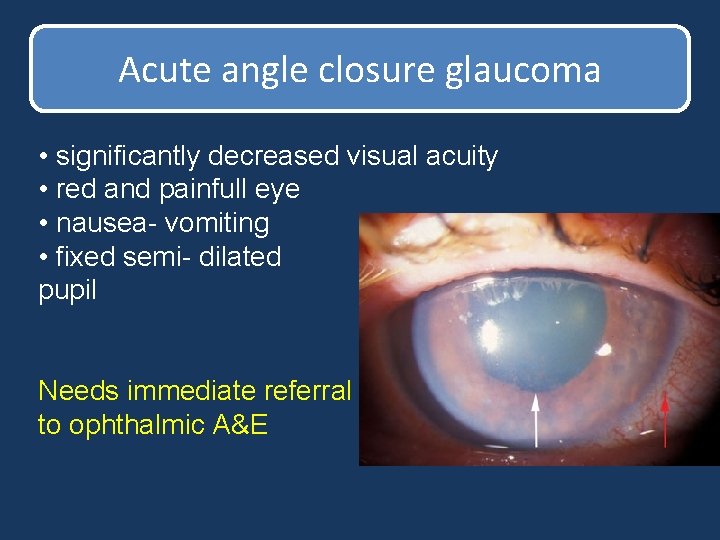 Acute angle closure glaucoma

• significantly decreased visual acuity
• red and painfull eye
• nausea- vomiting
• fixed semi- dilated pupil

Needs immediate referral to ophthalmic A&E